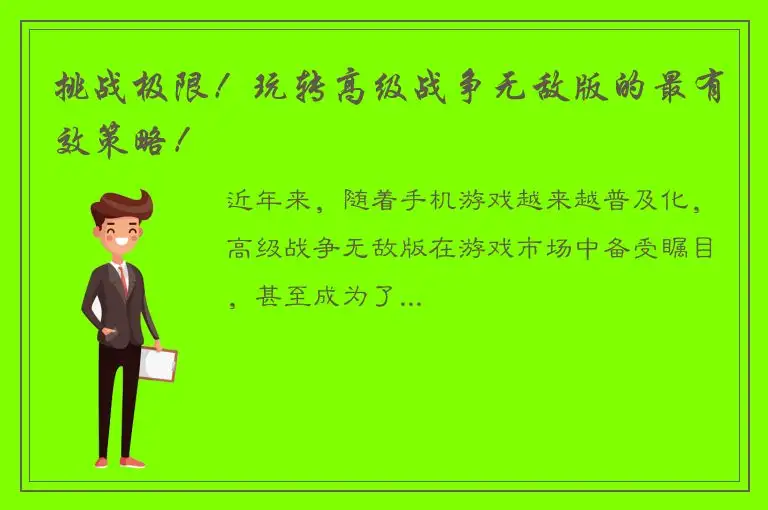 挑战极限！玩转高级战争无敌版的最有效策略！

近年来，随着手机游戏越来越普及化，高级战争无敌版在游戏市场中备受瞩目，甚至成为了...